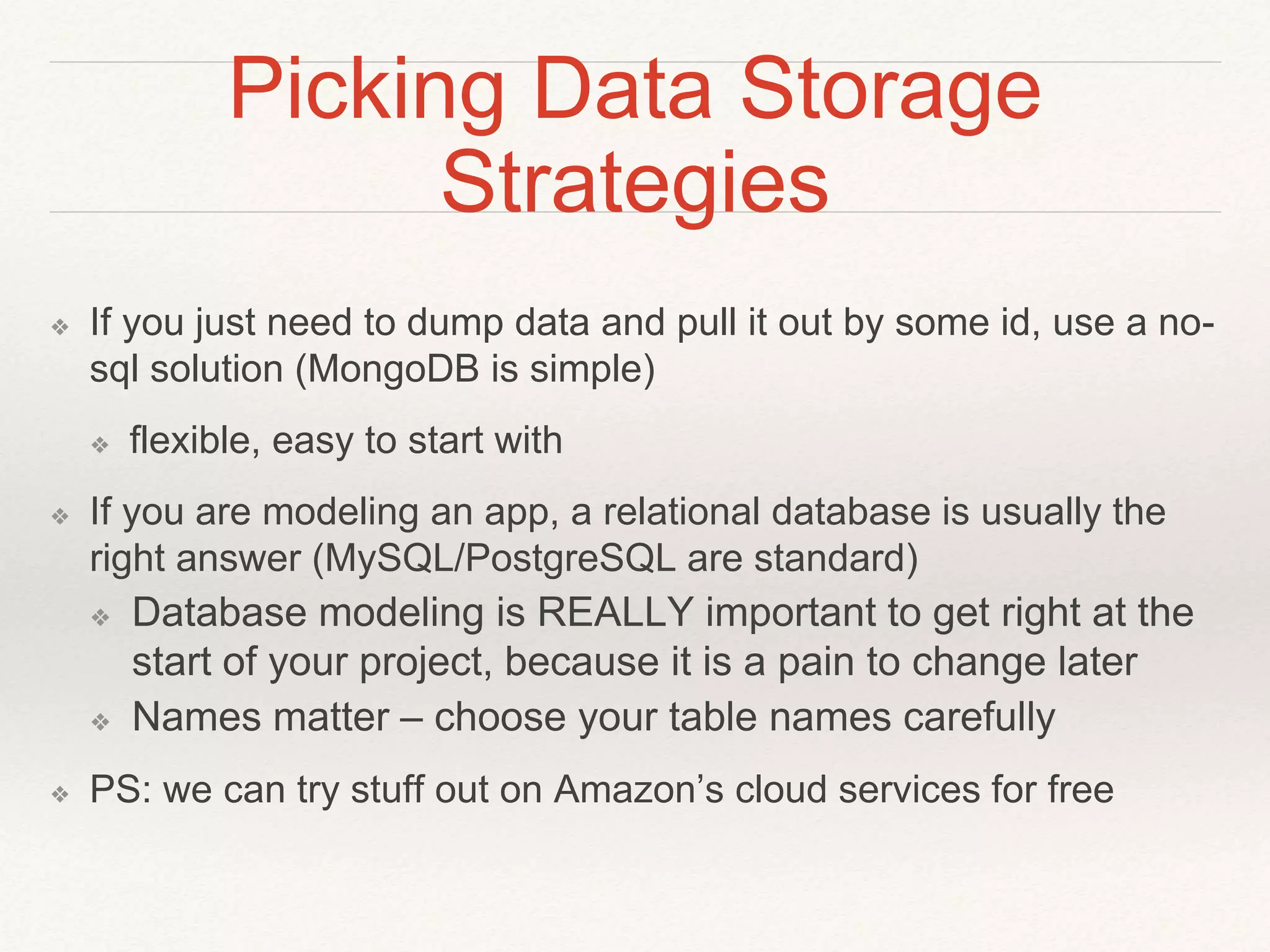 Picking Data Storage Strategies

❖ If you just need to dump data and pull it out by some id, use a no-sql solution (MongoDB is simple)

❖ flexible, easy to start with

❖ If you are modeling an app, a relational database is usually the right answer (MySQL/PostgreSQL are standard)

❖ Database modeling is REALLY important to get right at the start of your project, because it is a pain to change later

❖ Names matter – choose your table names carefully

❖ PS: we can try stuff out on Amazon's cloud services for free